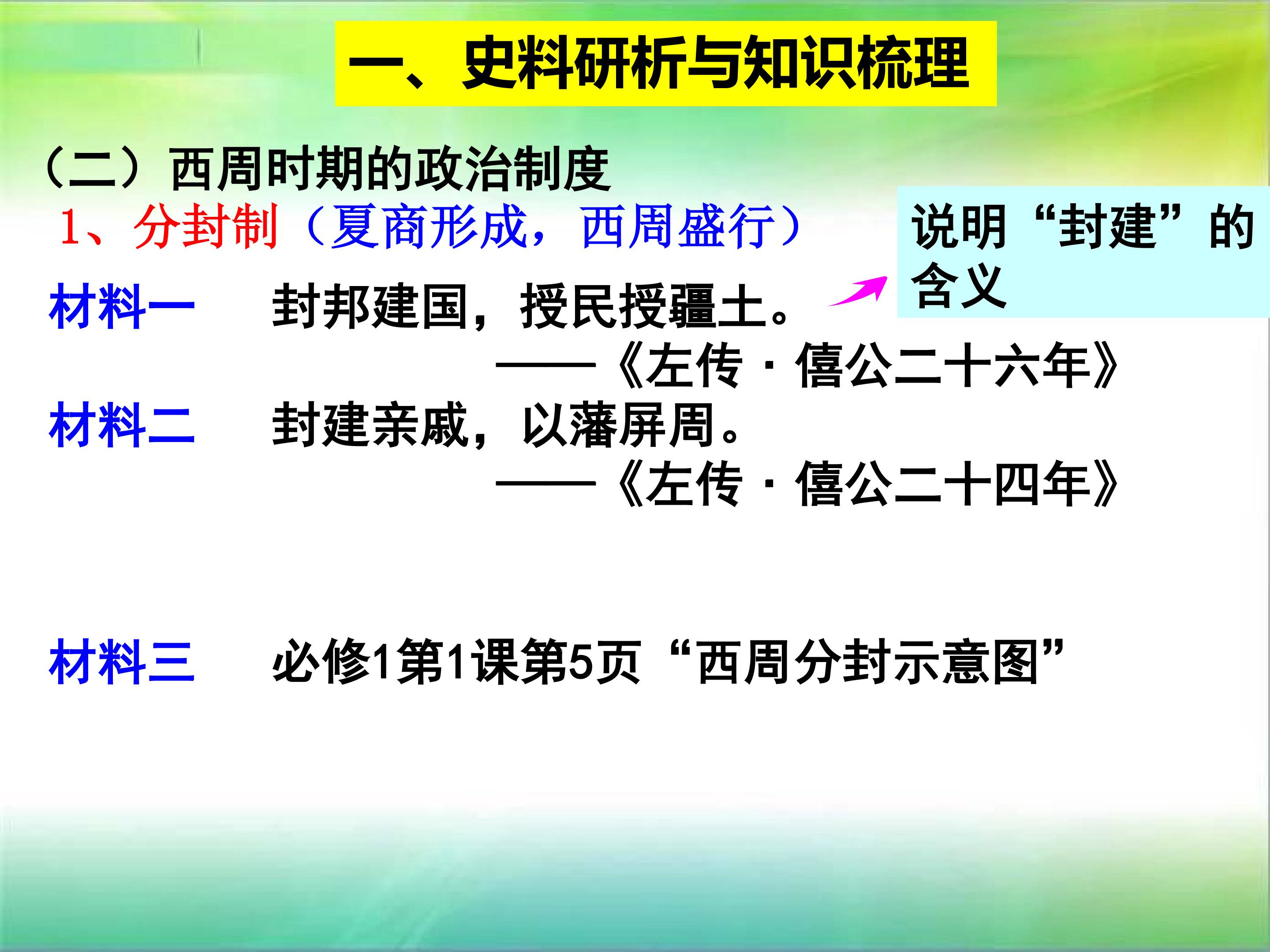 一、史料研析与知识梳理

（二）西周时期的政治制度

1、分封制（夏商形成，西周盛行）

说明“封建”的含义

材料一　封邦建国，授民授疆土。

——《左传·僖公二十六年》

材料二　封建亲戚，以藩屏周。

——《左传·僖公二十四年》

材料三　必修1第1课第5页“西周分封示意图”